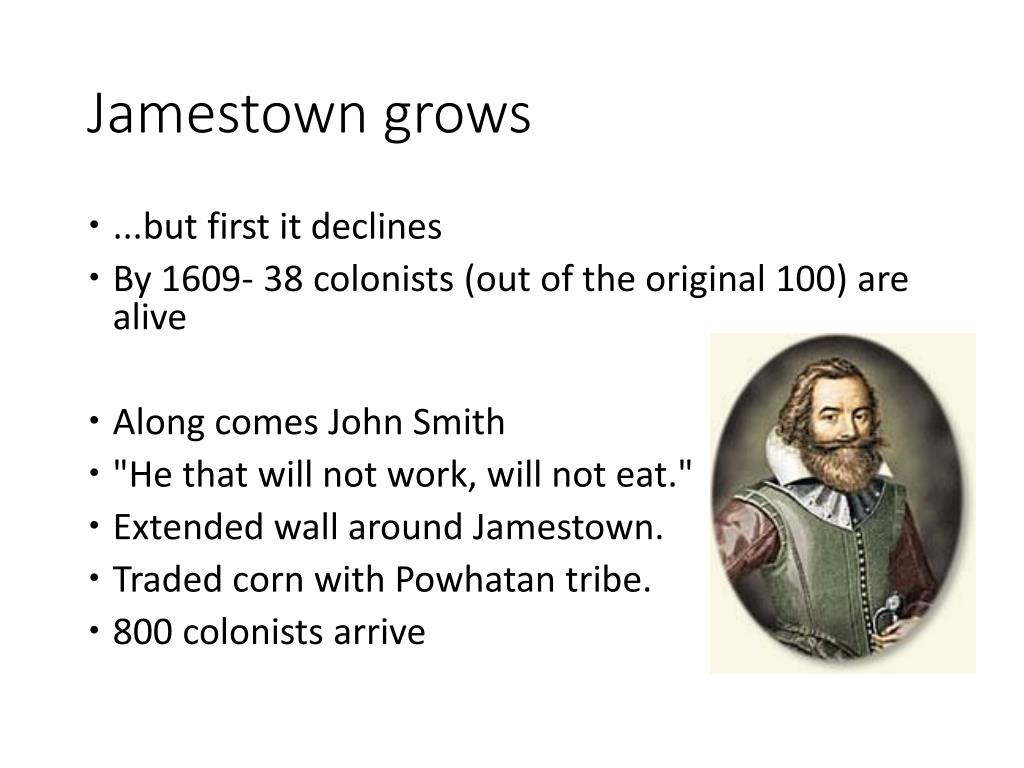 Jamestown grows

• ...but first it declines
• By 1609- 38 colonists (out of the original 100) are alive

• Along comes John Smith
• "He that will not work, will not eat."
• Extended wall around Jamestown.
• Traded corn with Powhatan tribe.
• 800 colonists arrive